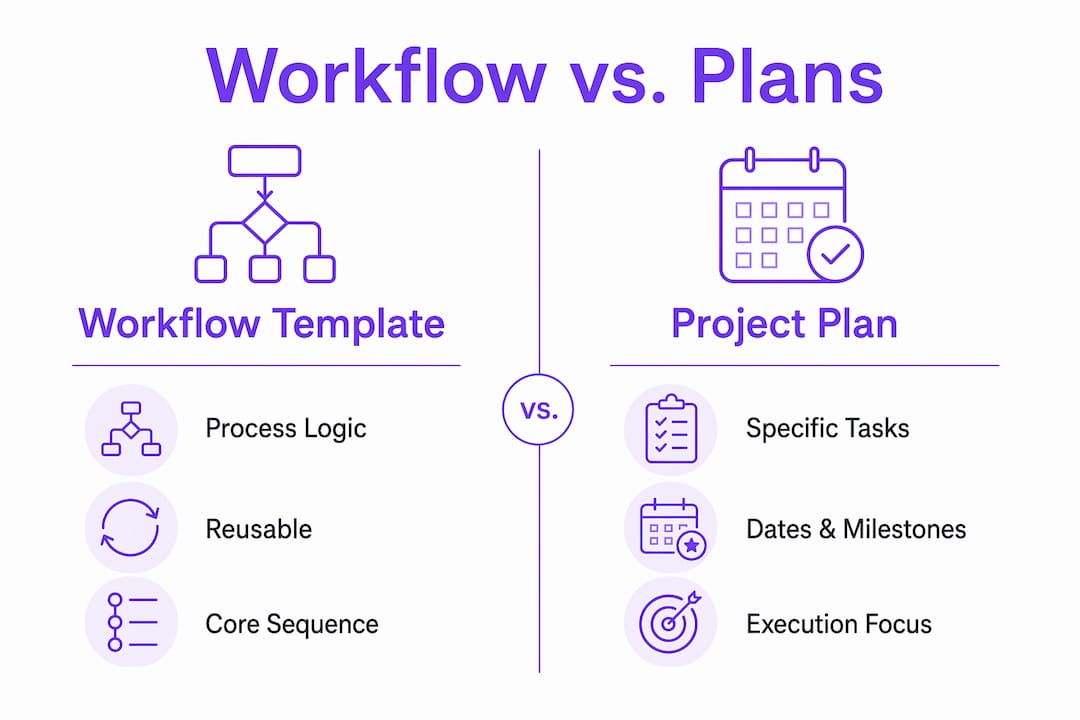 Workflow vs. Plans

Workflow Template

Process Logic

Reusable

Core Sequence

vs.

Project Plan

Specific Tasks

Dates & Milestones

Execution Focus